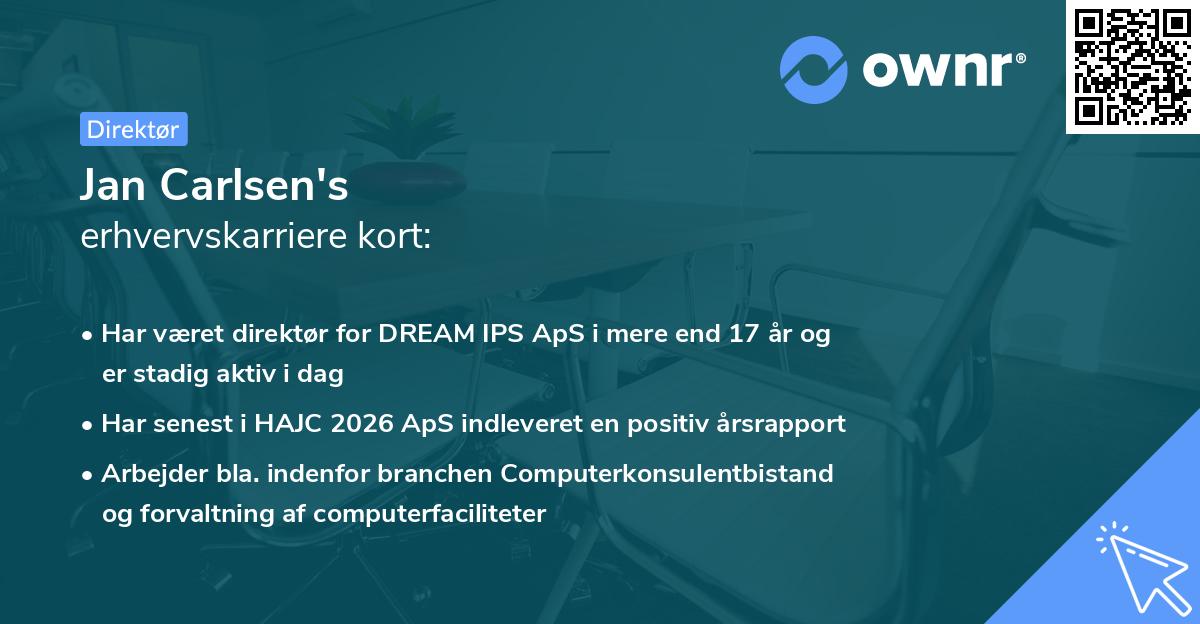 ownr®

Direktør

Jan Carlsen's
erhvervskarriere kort:

• Har været direktør for DREAM IPS ApS i mere end 17 år og er stadig aktiv i dag
• Har senest i HAJC 2026 ApS indleveret en positiv årsrapport
• Arbejder bla. indenfor branchen Computerkonsulentbistand og forvaltning af computerfaciliteter